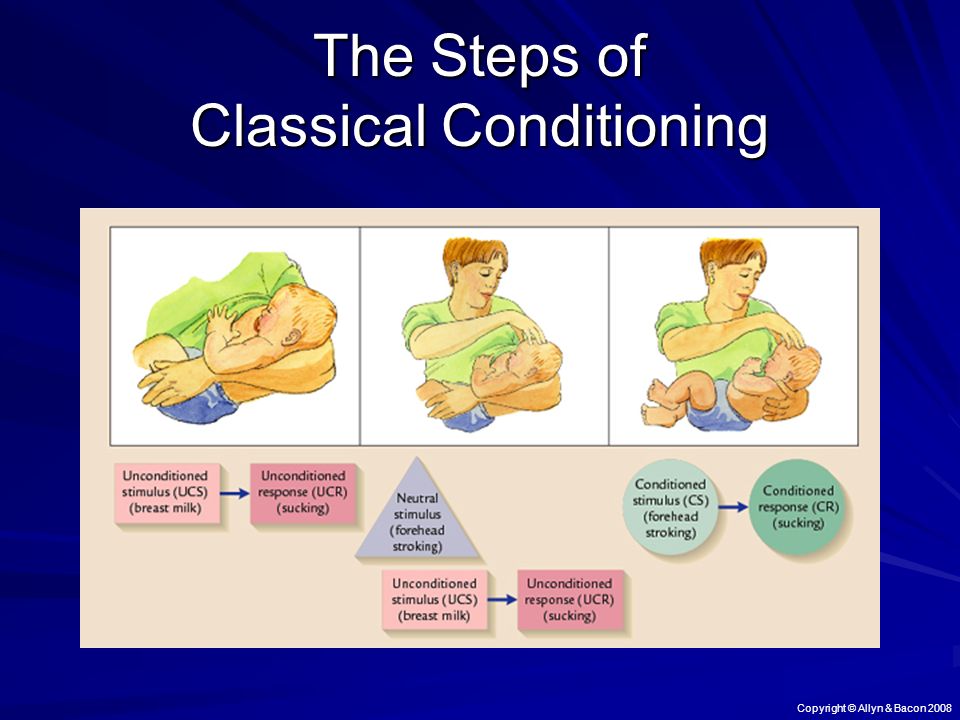 The Steps of Classical Conditioning

Unconditioned stimulus (UCS) (breast milk)

Unconditioned response (UCR) (sucking)

Neutral stimulus (forehead stroking)

Unconditioned stimulus (UCS) (breast milk)

Unconditioned response (UCR) (sucking)

Conditioned stimulus (CS) (forehead stroking)

Conditioned response (CR) (sucking)

Copyright © Allyn & Bacon 2008